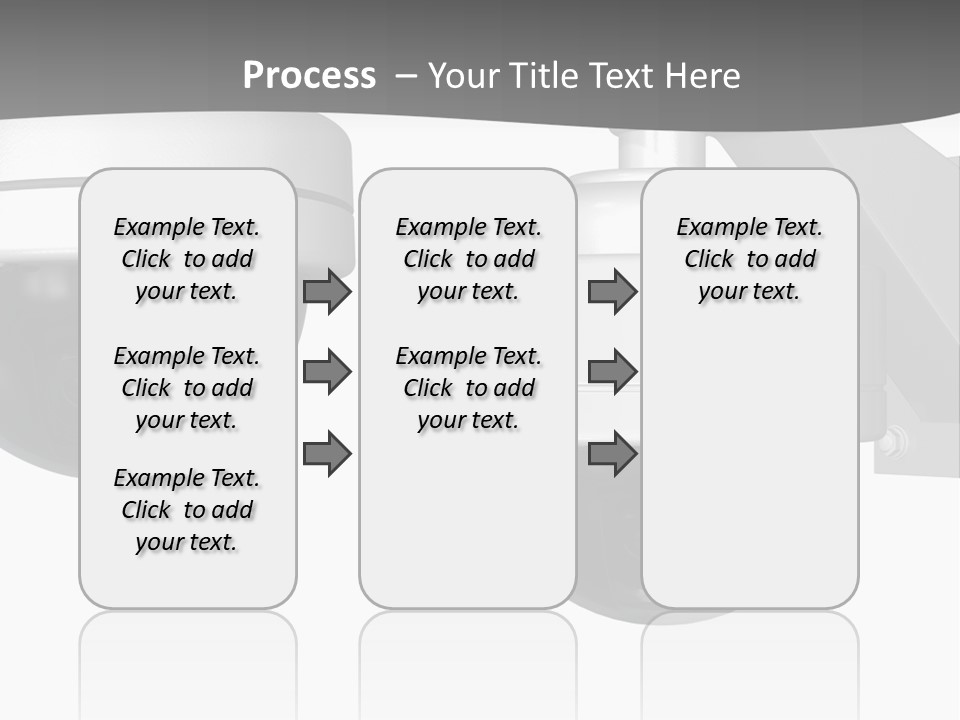 Process – Your Title Text Here

Example Text. Click to add your text.

Example Text. Click to add your text.

Example Text. Click to add your text.

Example Text. Click to add your text.

Example Text. Click to add your text.

Example Text. Click to add your text.